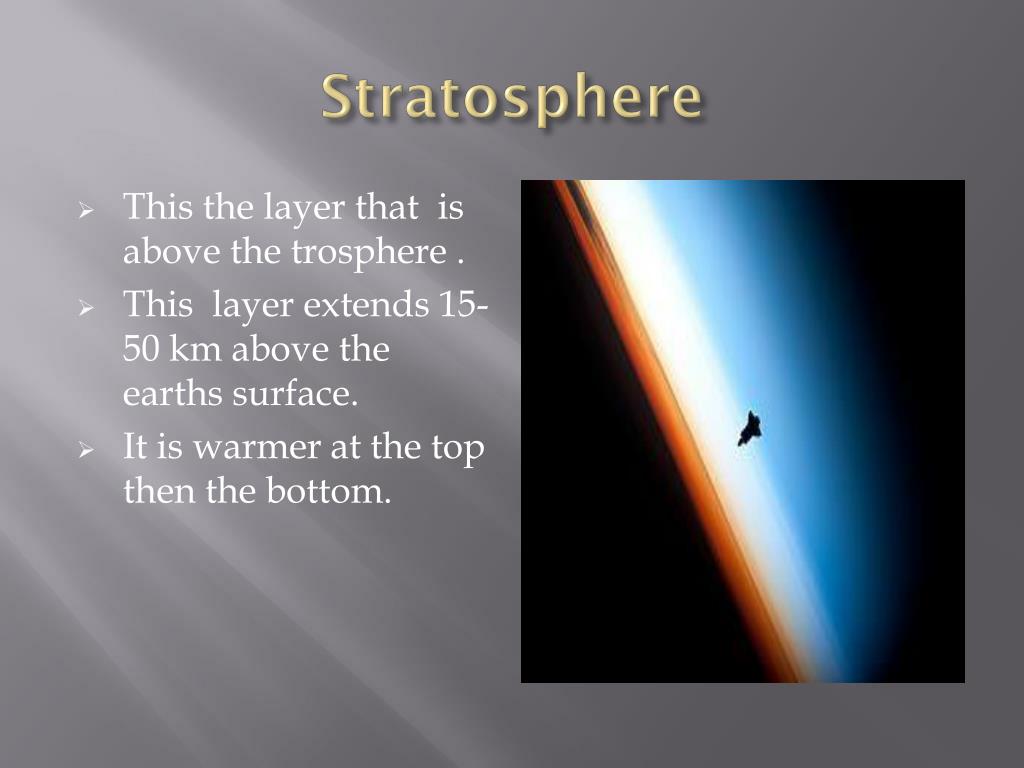 Stratosphere

➢ This the layer that is above the trosphere .
➢ This layer extends 15-50 km above the earths surface.
➢ It is warmer at the top then the bottom.